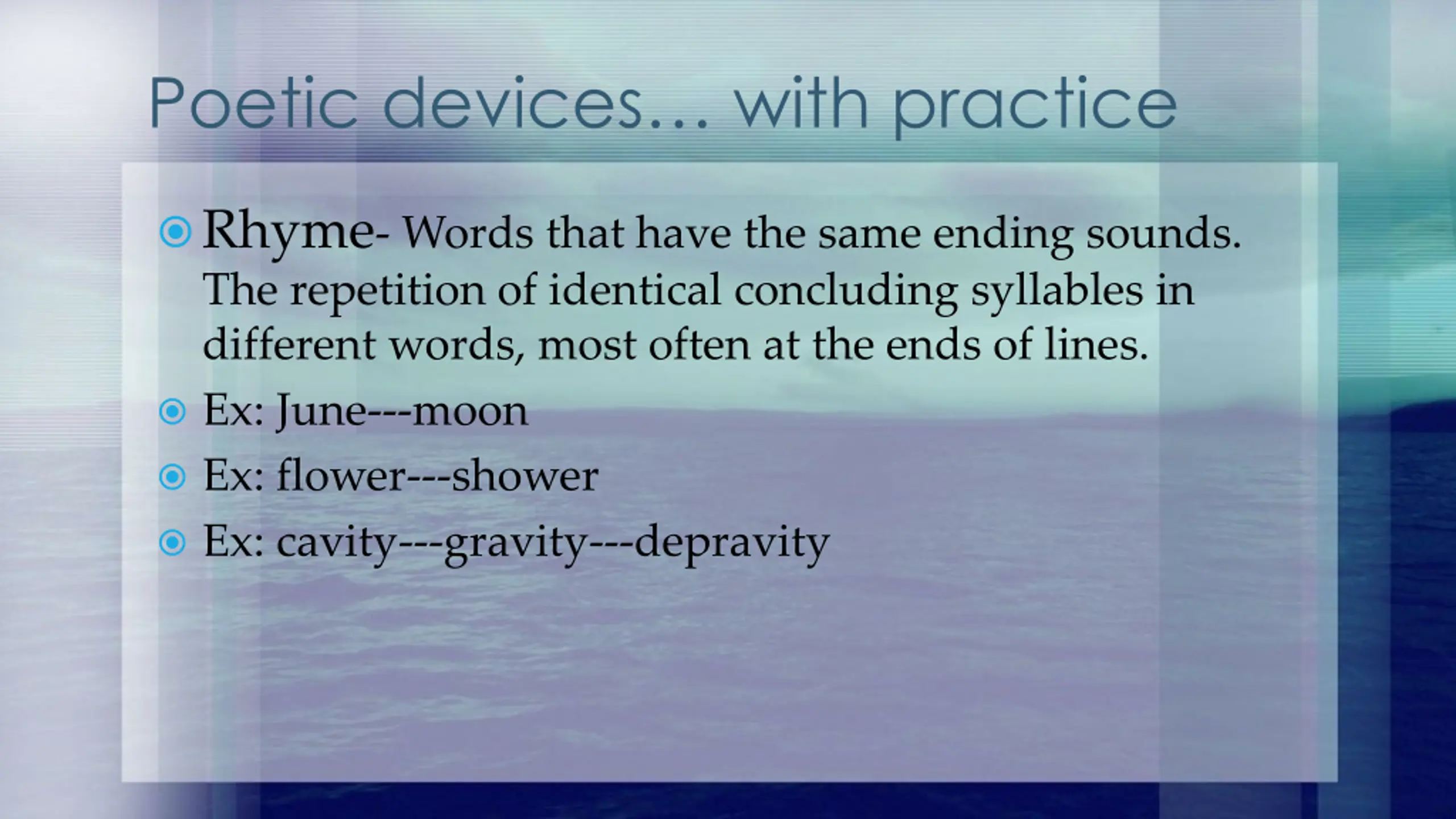 Poetic devices… with practice

Rhyme- Words that have the same ending sounds. The repetition of identical concluding syllables in different words, most often at the ends of lines.

Ex: June---moon

Ex: flower---shower

Ex: cavity---gravity---depravity